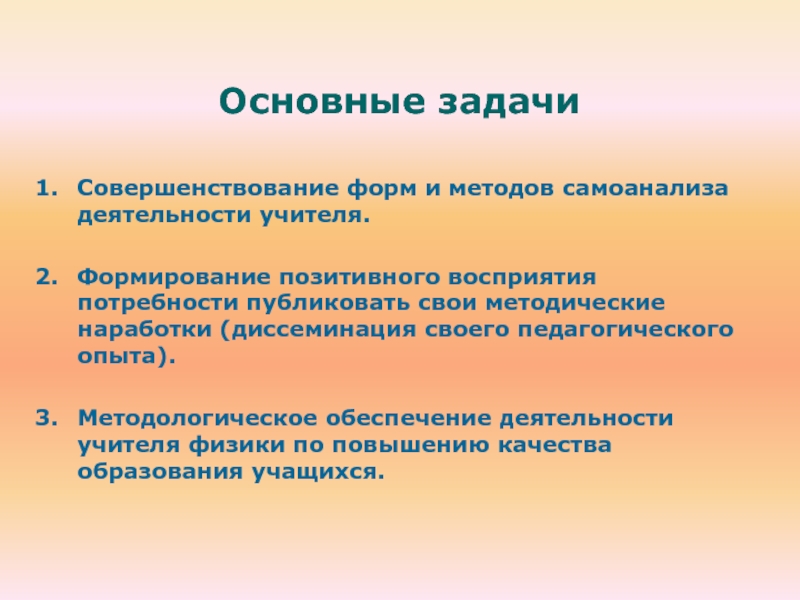 Основные задачи

1. Совершенствование форм и методов самоанализа деятельности учителя.

2. Формирование позитивного восприятия потребности публиковать свои методические наработки (диссеминация своего педагогического опыта).

3. Методологическое обеспечение деятельности учителя физики по повышению качества образования учащихся.